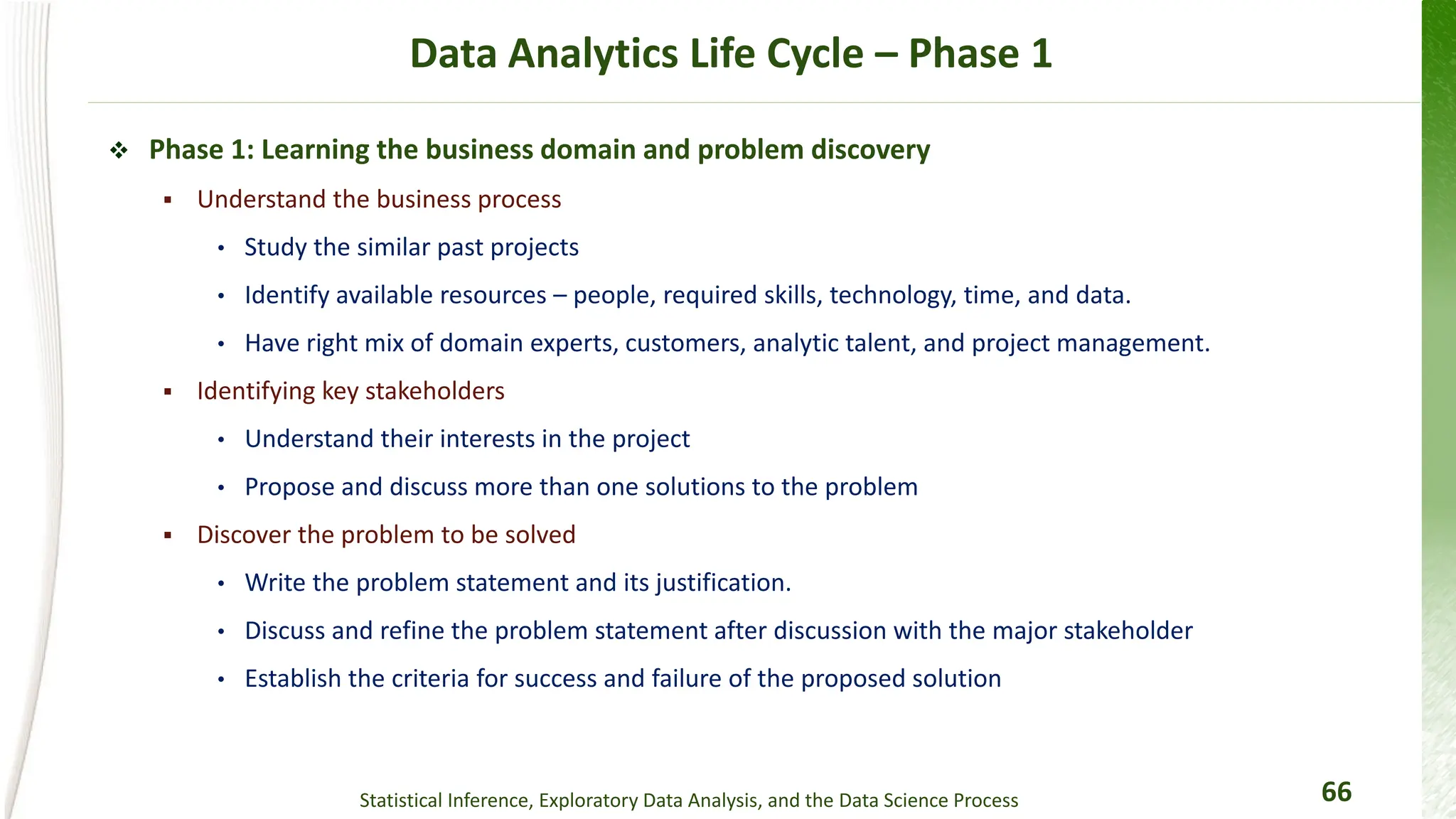 Data Analytics Life Cycle – Phase 1

❖ Phase 1: Learning the business domain and problem discovery

▪ Understand the business process

• Study the similar past projects

• Identify available resources – people, required skills, technology, time, and data.

• Have right mix of domain experts, customers, analytic talent, and project management.

▪ Identifying key stakeholders

• Understand their interests in the project

• Propose and discuss more than one solutions to the problem

▪ Discover the problem to be solved

• Write the problem statement and its justification.

• Discuss and refine the problem statement after discussion with the major stakeholder

• Establish the criteria for success and failure of the proposed solution

Statistical Inference, Exploratory Data Analysis, and the Data Science Process

66